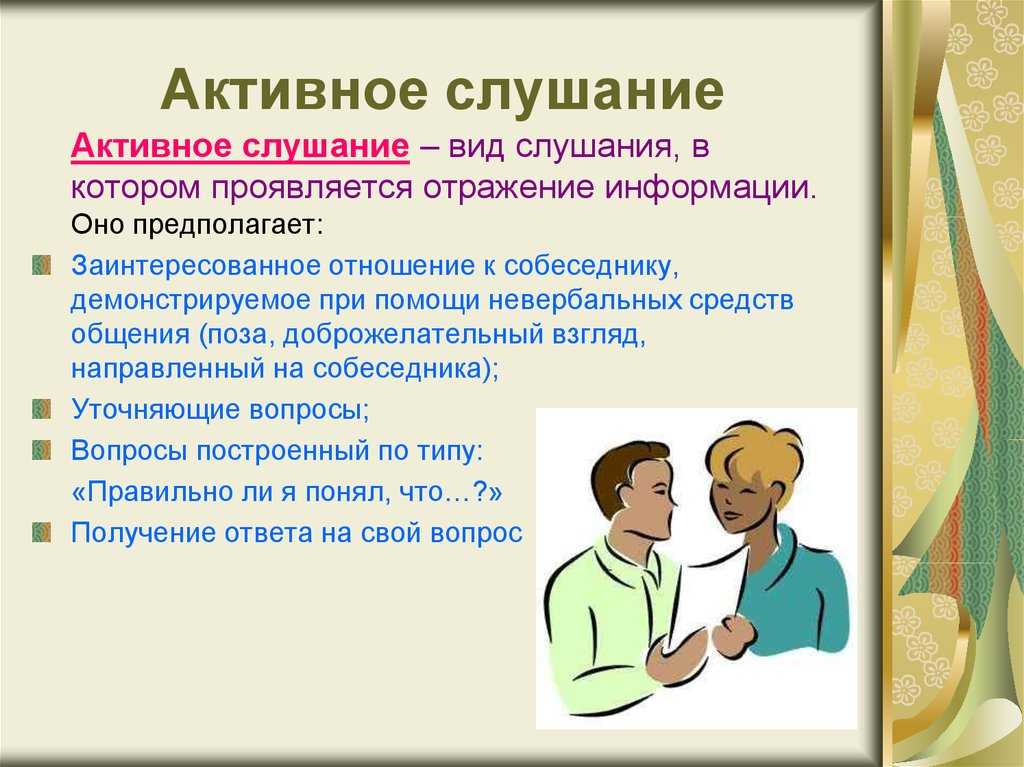 Активное слушание

Активное слушание – вид слушания, в котором проявляется отражение информации. Оно предполагает:

Заинтересованное отношение к собеседнику, демонстрируемое при помощи невербальных средств общения (поза, доброжелательный взгляд, направленный на собеседника);

Уточняющие вопросы;

Вопросы построенный по типу: «Правильно ли я понял, что…?»

Получение ответа на свой вопрос